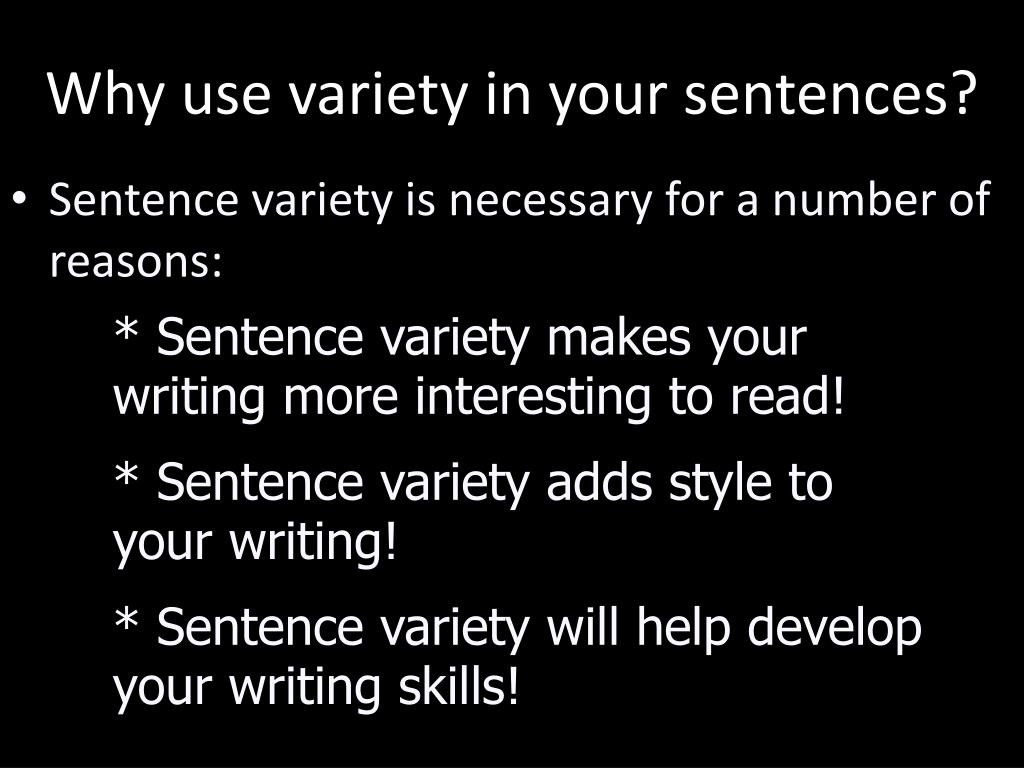 Why use variety in your sentences?

• Sentence variety is necessary for a number of reasons:

\* Sentence variety makes your writing more interesting to read!

\* Sentence variety adds style to your writing!

\* Sentence variety will help develop your writing skills!